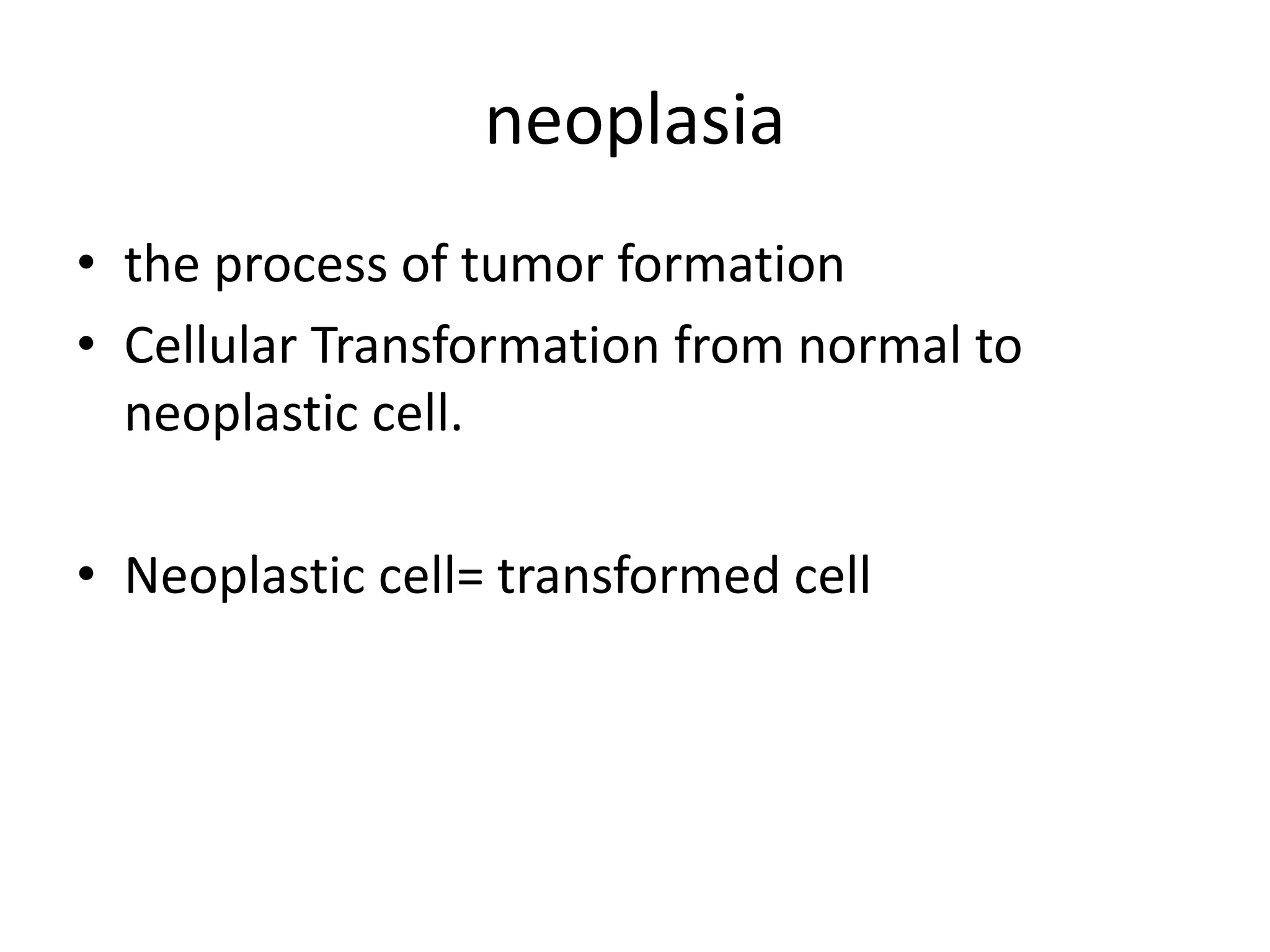 neoplasia

• the process of tumor formation
• Cellular Transformation from normal to neoplastic cell.

• Neoplastic cell= transformed cell